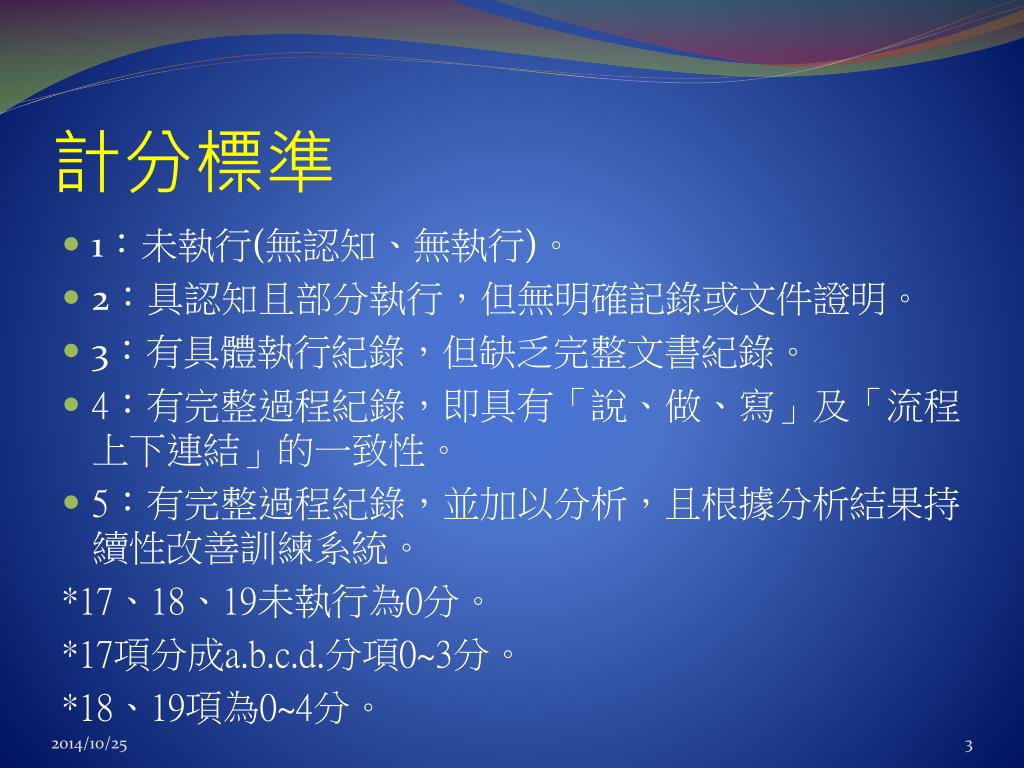 計分標準

1：未執行(無認知、無執行)。

2：具認知且部分執行，但無明確記錄或文件證明。

3：有具體執行紀錄，但缺乏完整文書紀錄。

4：有完整過程紀錄，即具有「說、做、寫」及「流程上下連結」的一致性。

5：有完整過程紀錄，並加以分析，且根據分析結果持續性改善訓練系統。

*17、18、19未執行為0分。

*17項分成a.b.c.d.分項0~3分。

*18、19項為0~4分。

2014/10/25

3